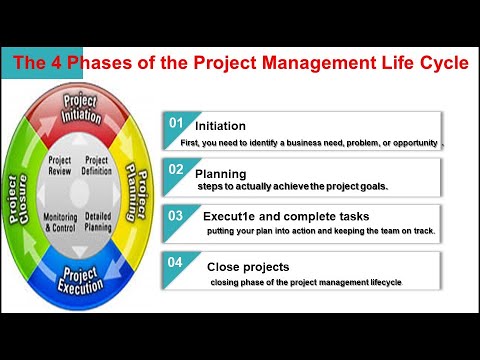 The 4 Phases of the Project Management Life Cycle

Project Initiation

Project Planning

Project Execution

Project Closure

Project Review

Project Definition

Monitoring & Control

Detailed Planning

01 Initiation
First, you need to identify a business need, problem, or opportunity .

02 Planning
steps to actually achieve the project goals.

03 Execut1e and complete tasks
putting your plan into action and keeping the team on track.

04 Close projects
closing phase of the project management lifecycle.